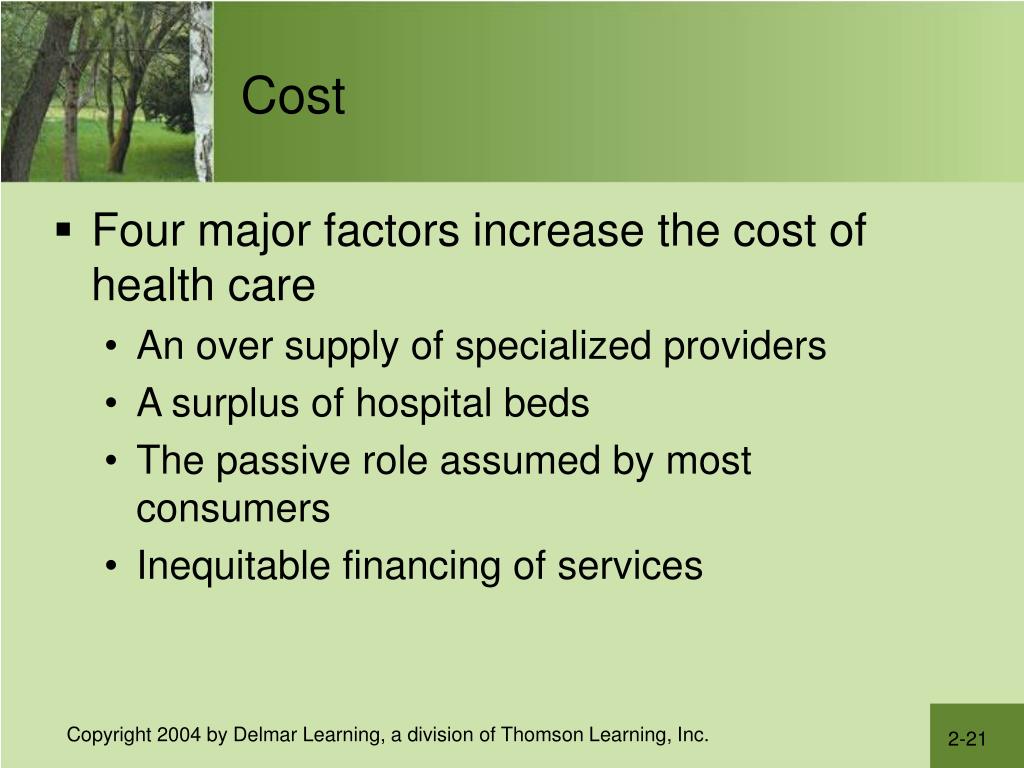 Cost

▪ Four major factors increase the cost of health care
• An over supply of specialized providers
• A surplus of hospital beds
• The passive role assumed by most consumers
• Inequitable financing of services

Copyright 2004 by Delmar Learning, a division of Thomson Learning, Inc.

2-21